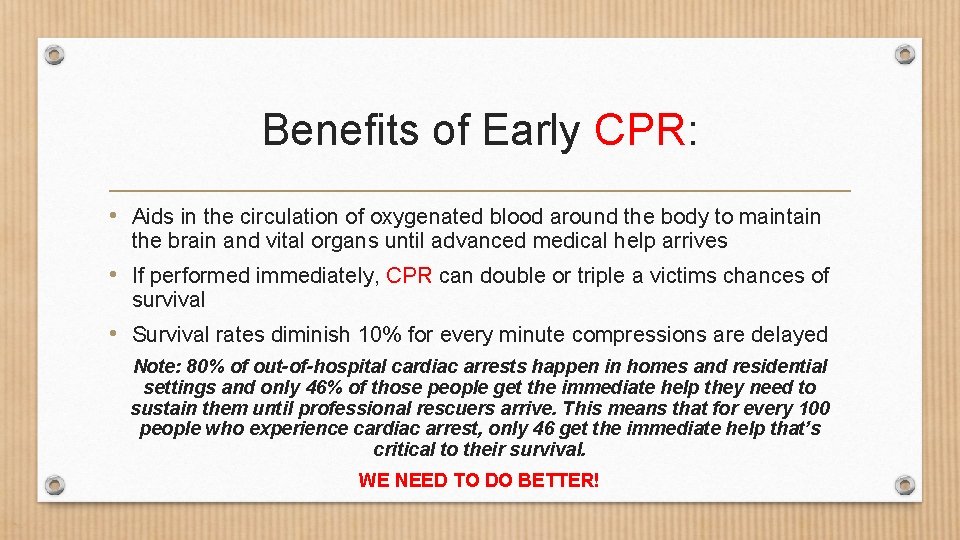 Benefits of Early CPR:

• Aids in the circulation of oxygenated blood around the body to maintain the brain and vital organs until advanced medical help arrives

• If performed immediately, CPR can double or triple a victims chances of survival

• Survival rates diminish 10% for every minute compressions are delayed

Note: 80% of out-of-hospital cardiac arrests happen in homes and residential settings and only 46% of those people get the immediate help they need to sustain them until professional rescuers arrive. This means that for every 100 people who experience cardiac arrest, only 46 get the immediate help that's critical to their survival.

WE NEED TO DO BETTER!